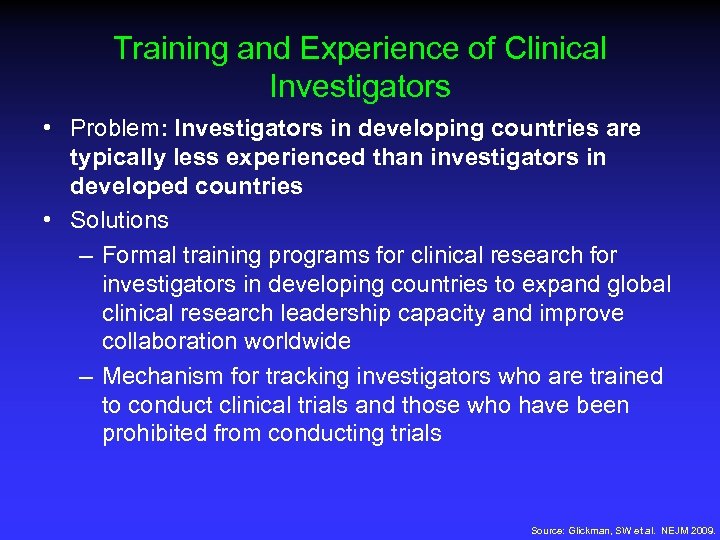 Training and Experience of Clinical Investigators

• Problem: Investigators in developing countries are typically less experienced than investigators in developed countries
• Solutions
– Formal training programs for clinical research for investigators in developing countries to expand global clinical research leadership capacity and improve collaboration worldwide
– Mechanism for tracking investigators who are trained to conduct clinical trials and those who have been prohibited from conducting trials

Source: Glickman, SW et al. NEJM 2009.